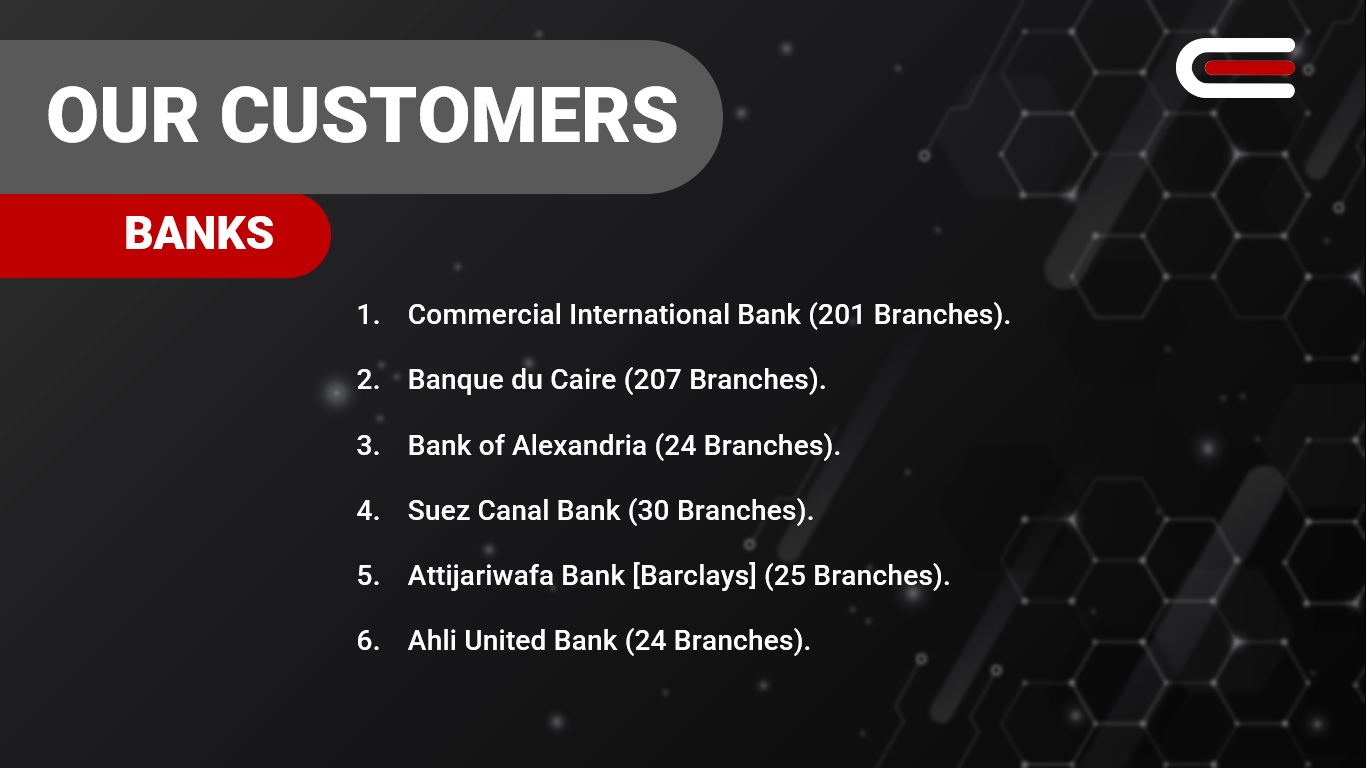 OUR CUSTOMERS

BANKS

1. Commercial International Bank (201 Branches).

2. Banque du Caire (207 Branches).

3. Bank of Alexandria (24 Branches).

4. Suez Canal Bank (30 Branches).

5. Attijariwafa Bank [Barclays] (25 Branches).

6. Ahli United Bank (24 Branches).